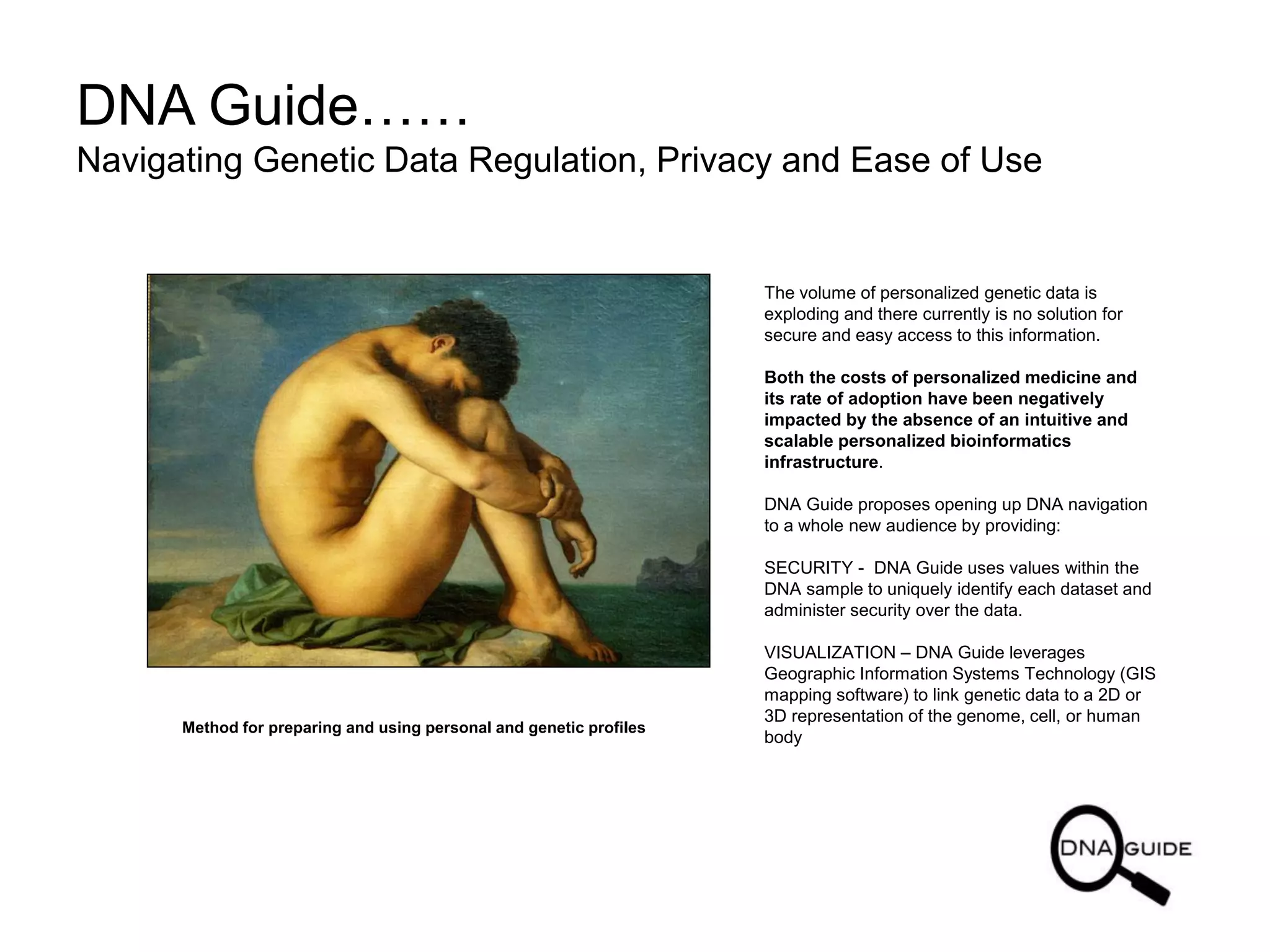 DNA Guide……
Navigating Genetic Data Regulation, Privacy and Ease of Use

Method for preparing and using personal and genetic profiles

The volume of personalized genetic data is exploding and there currently is no solution for secure and easy access to this information.

Both the costs of personalized medicine and its rate of adoption have been negatively impacted by the absence of an intuitive and scalable personalized bioinformatics infrastructure.

DNA Guide proposes opening up DNA navigation to a whole new audience by providing:

SECURITY - DNA Guide uses values within the DNA sample to uniquely identify each dataset and administer security over the data.

VISUALIZATION – DNA Guide leverages Geographic Information Systems Technology (GIS mapping software) to link genetic data to a 2D or 3D representation of the genome, cell, or human body

DNA GUIDE